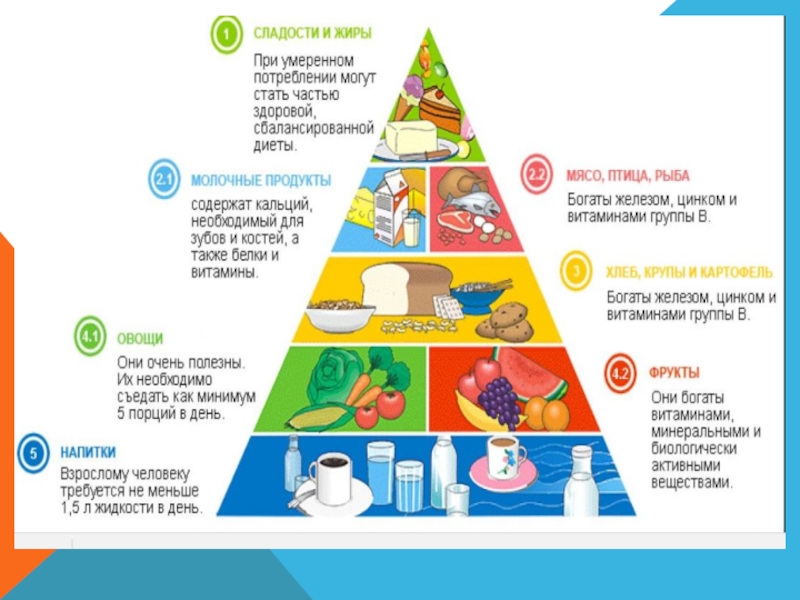 1 СЛАДОСТИ И ЖИРЫ

При умеренном потреблении могут стать частью здоровой, сбалансированной диеты.

2.1 МОЛОЧНЫЕ ПРОДУКТЫ

содержат кальций, необходимый для зубов и костей, а также белки и витамины.

2.2 МЯСО, ПТИЦА, РЫБА

Богаты железом, цинком и витаминами группы В.

3 ХЛЕБ, КРУПЫ И КАРТОФЕЛЬ

Богаты железом, цинком и витаминами группы В.

4.1 ОВОЩИ

Они очень полезны. Их необходимо съедать как минимум 5 порций в день.

4.2 ФРУКТЫ

Они богаты витаминами, минеральными и биологически активными веществами.

5 НАПИТКИ

Взрослому человеку требуется не меньше 1,5 л жидкости в день.